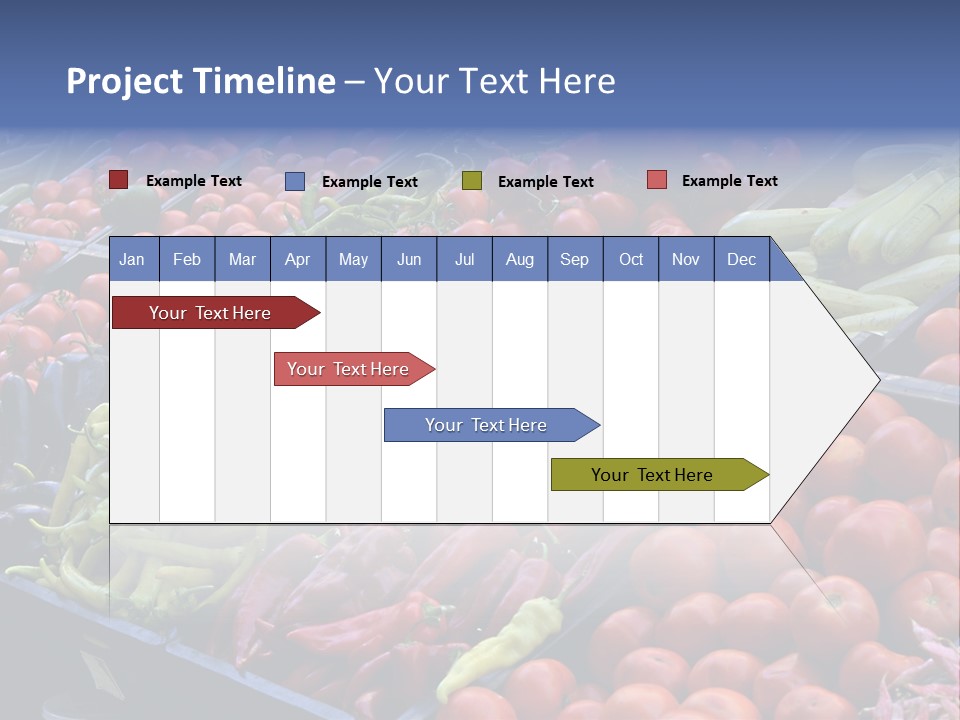 Project Timeline – Your Text Here

Example Text Example Text Example Text Example Text

| Jan | Feb | Mar | Apr | May | Jun | Jul | Aug | Sep | Oct | Nov | Dec |
|---|---|---|---|---|---|---|---|---|---|---|---|

Your Text Here

Your Text Here

Your Text Here

Your Text Here